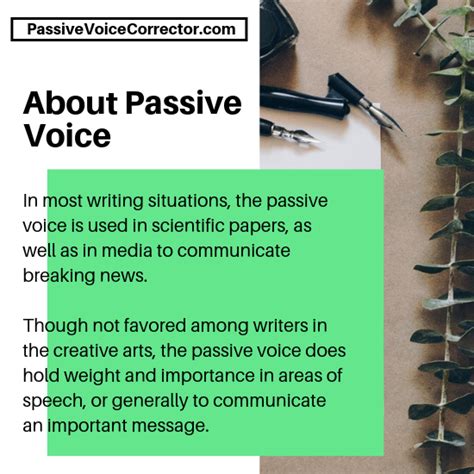 PassiveVoiceCorrector.com

About Passive Voice

In most writing situations, the passive voice is used in scientific papers, as well as in media to communicate breaking news.

Though not favored among writers in the creative arts, the passive voice does hold weight and importance in areas of speech, or generally to communicate an important message.